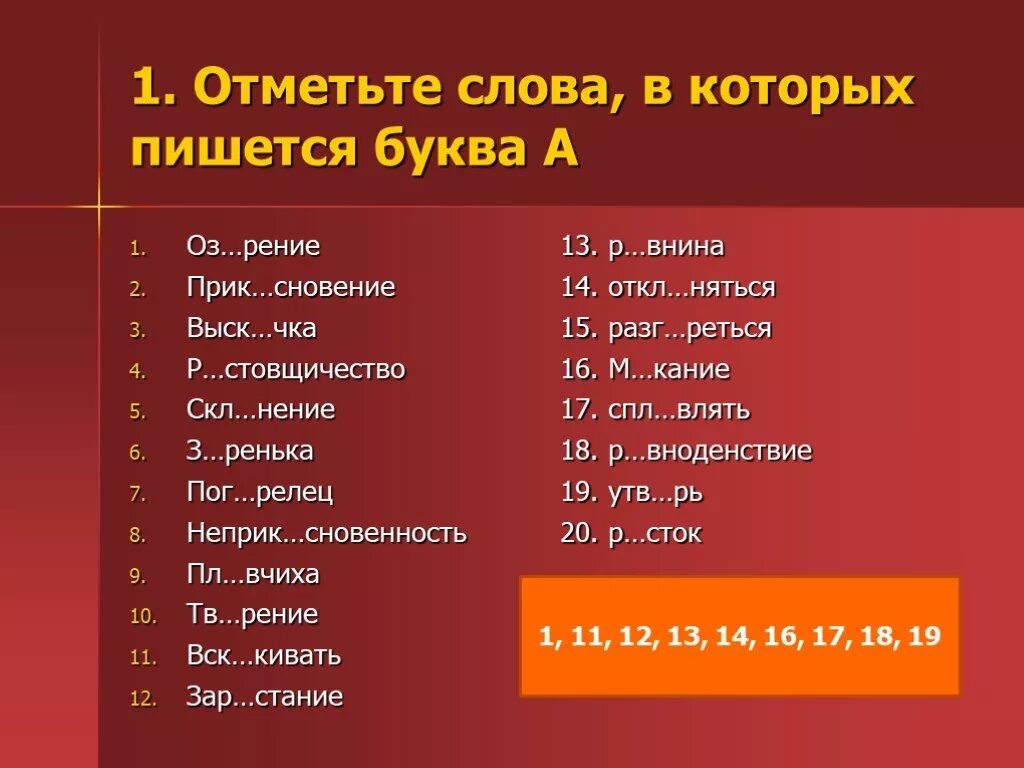 1. Отметьте слова, в которых пишется буква А

1. Оз…рение
2. Прик…сновение
3. Выск…чка
4. Р…стовщичество
5. Скл…нение
6. З…ренька
7. Пог…релец
8. Неприк…сновенность
9. Пл…вчиха
10. Тв…рение
11. Вск…кивать
12. Зар…стание

13. р…внина
14. откл…няться
15. разг…реться
16. М…кание
17. спл…влять
18. р…вноденствие
19. утв…рь
20. р…сток

1, 11, 12, 13, 14, 16, 17, 18, 19